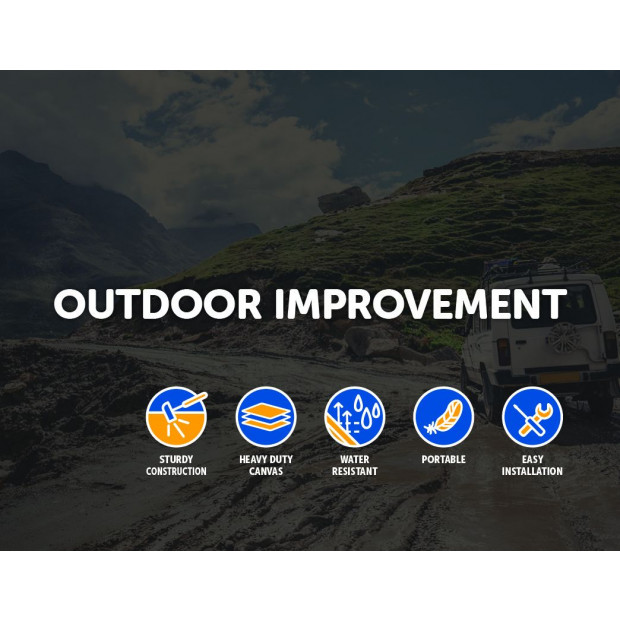 OUTDOOR IMPROVEMENT

STURDY CONSTRUCTION

HEAVY DUTY CANVAS

WATER RESISTANT

PORTABLE

EASY INSTALLATION